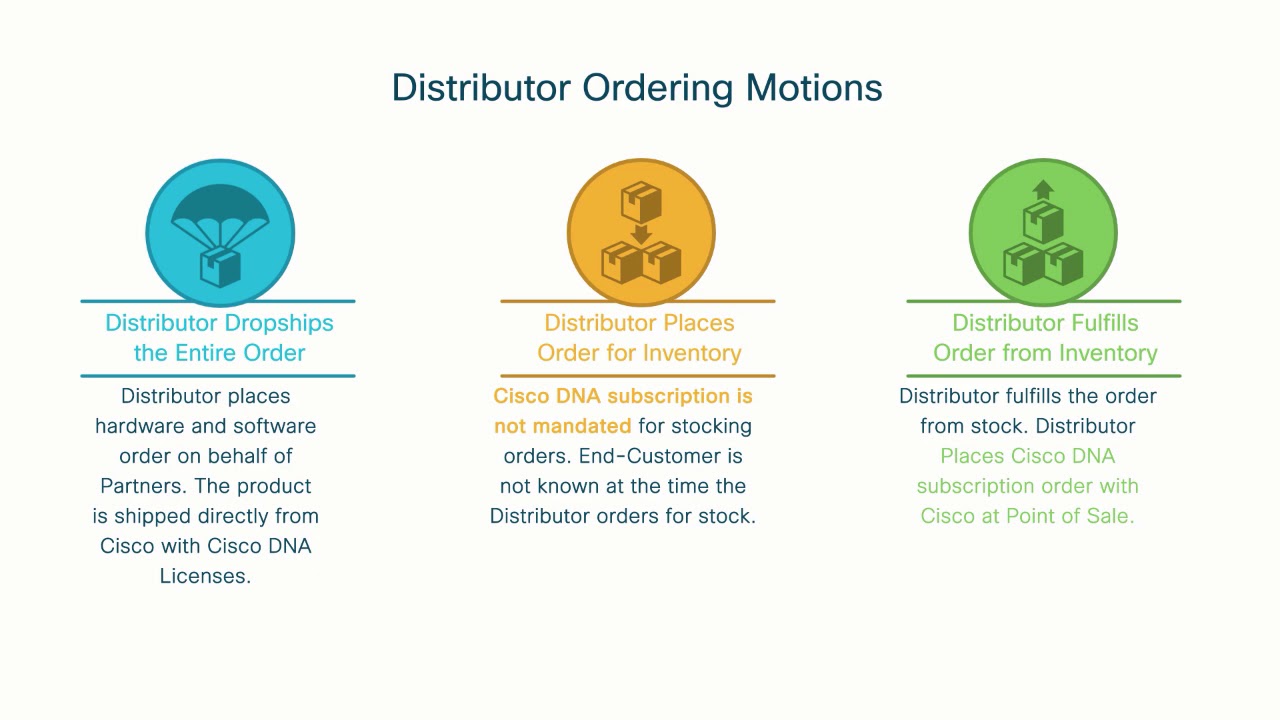 Distributor Ordering Motions

Distributor Dropships the Entire Order

Distributor places hardware and software order on behalf of Partners. The product is shipped directly from Cisco with Cisco DNA Licenses.

Distributor Places Order for Inventory

Cisco DNA subscription is not mandated for stocking orders. End-Customer is not known at the time the Distributor orders for stock.

Distributor Fulfills Order from Inventory

Distributor fulfills the order from stock. Distributor Places Cisco DNA subscription order with Cisco at Point of Sale.